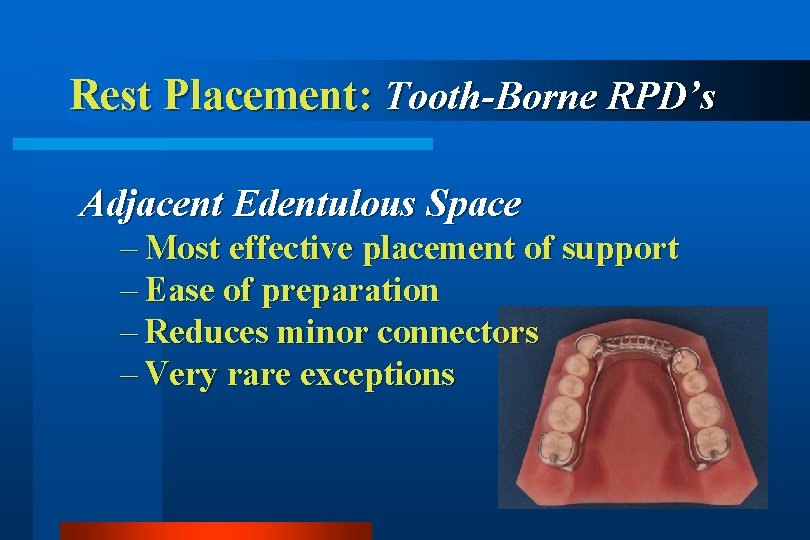 Rest Placement: Tooth-Borne RPD's

Adjacent Edentulous Space
– Most effective placement of support
– Ease of preparation
– Reduces minor connectors
– Very rare exceptions